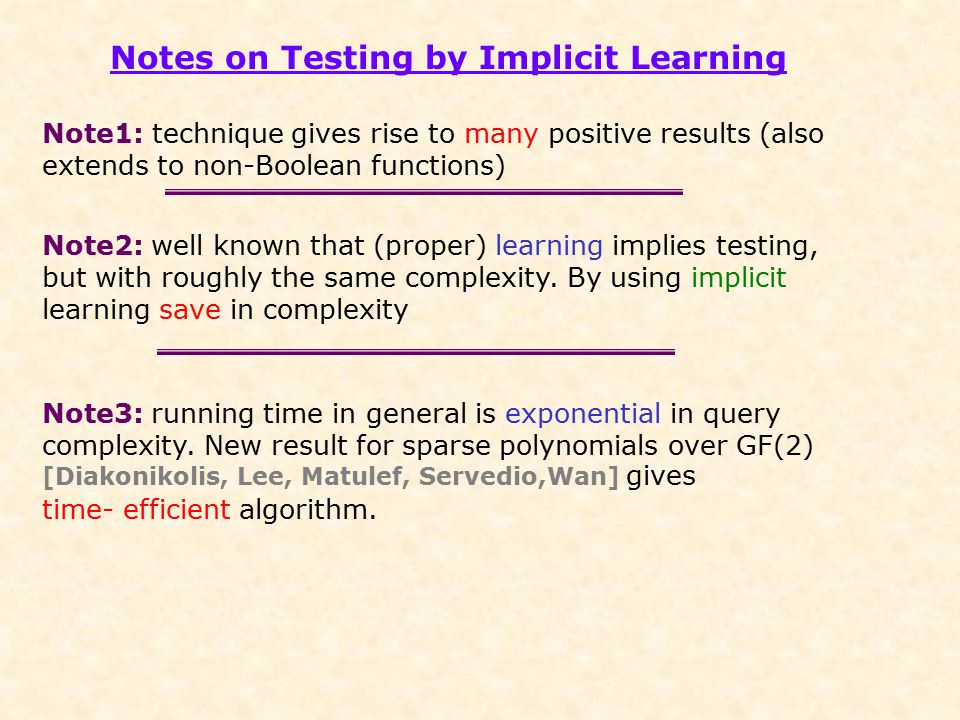 Notes on Testing by Implicit Learning

Note1: technique gives rise to many positive results (also extends to non-Boolean functions)

Note2: well known that (proper) learning implies testing, but with roughly the same complexity. By using implicit learning save in complexity

Note3: running time in general is exponential in query complexity. New result for sparse polynomials over GF(2) [Diakonikolis, Lee, Matulef, Servedio,Wan] gives time- efficient algorithm.